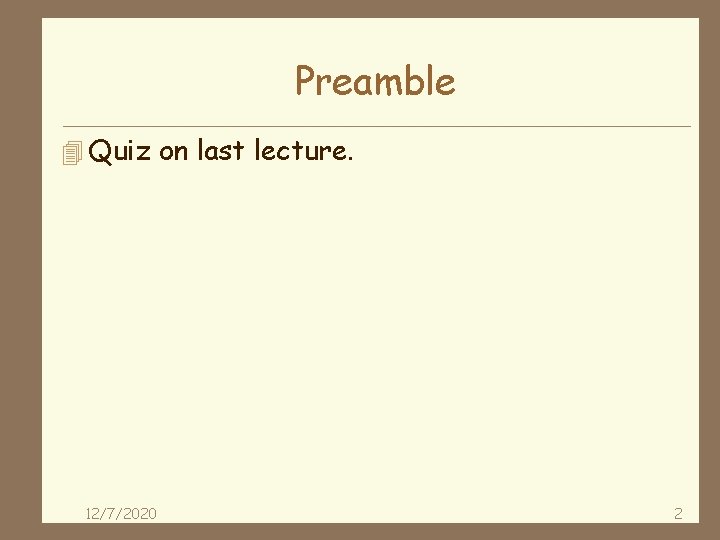 Preamble

Quiz on last lecture.

12/7/2020

2